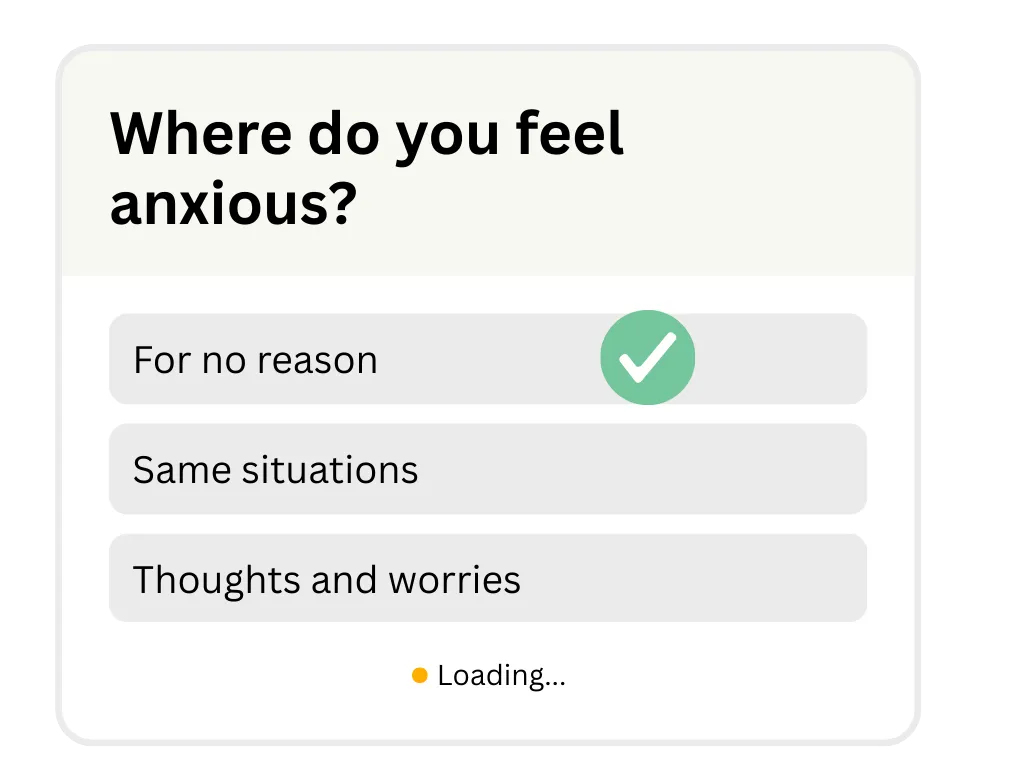 Where do you feel anxious?

For no reason

Same situations

Thoughts and worries

Loading...